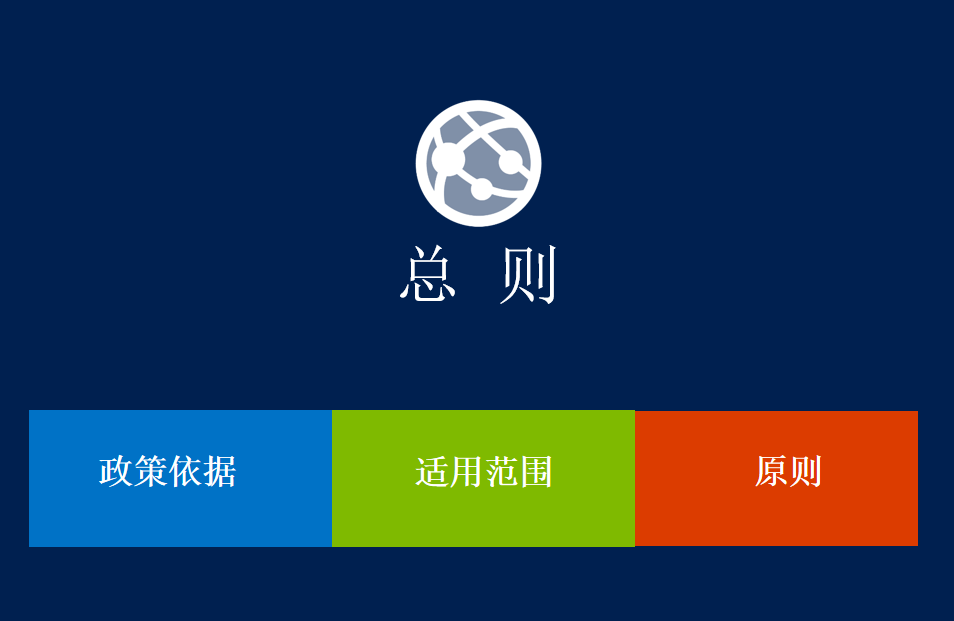 总 则

政策依据

适用范围

原则